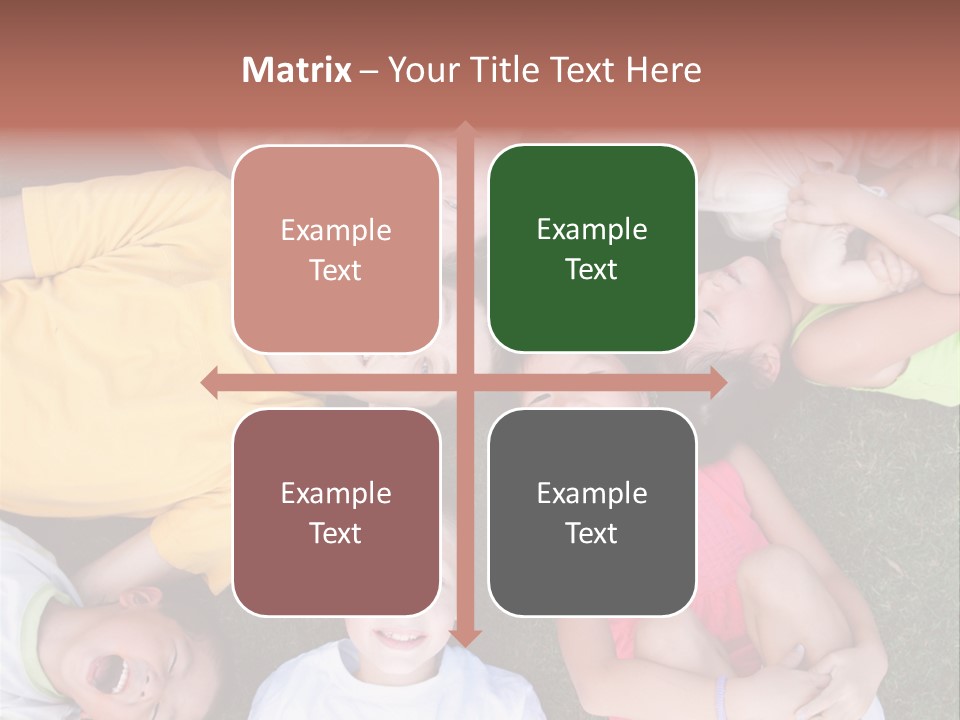 Matrix – Your Title Text Here

Example Text

Example Text

Example Text

Example Text